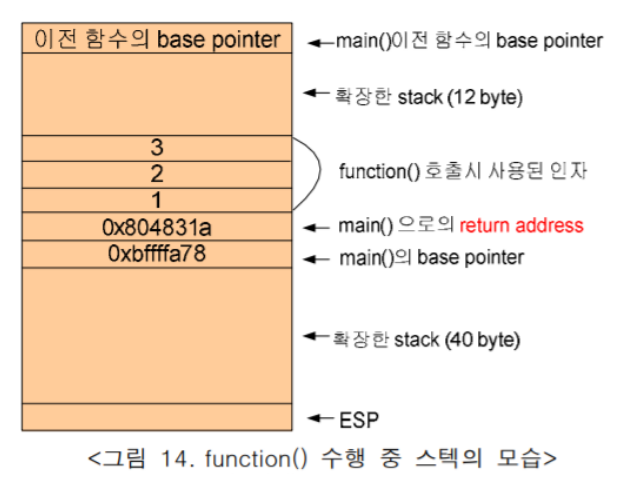 이전 함수의 base pointer
main()이전 함수의 base pointer
확장한 stack (12 byte)
3
2
1
function() 호출시 사용된 인자
0x804831a
main() 으로의 return address
0xbffffa78
main()의 base pointer
확장한 stack (40 byte)
ESP
<그림 14. function() 수행 중 스텍의 모습>